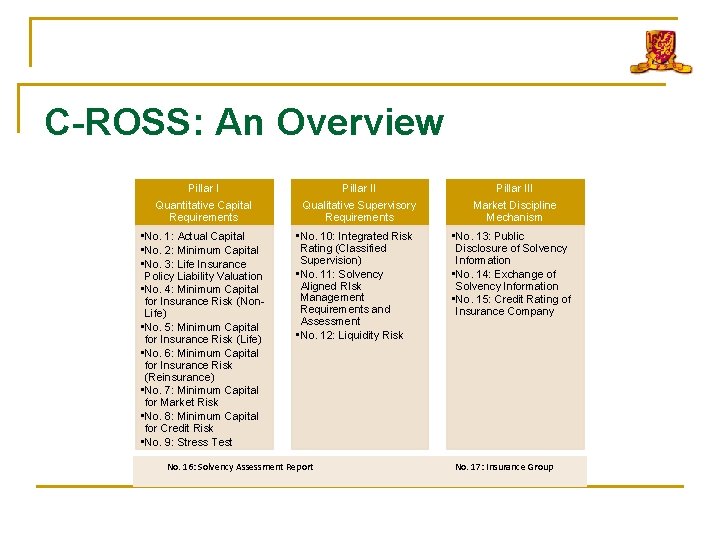 C-ROSS: An Overview

Pillar I
Quantitative Capital Requirements

▪No. 1: Actual Capital
▪No. 2: Minimum Capital
▪No. 3: Life Insurance Policy Liability Valuation
▪No. 4: Minimum Capital for Insurance Risk (Non-Life)
▪No. 5: Minimum Capital for Insurance Risk (Life)
▪No. 6: Minimum Capital for Insurance Risk (Reinsurance)
▪No. 7: Minimum Capital for Market Risk
▪No. 8: Minimum Capital for Credit Risk
▪No. 9: Stress Test

Pillar II
Qualitative Supervisory Requirements

▪No. 10: Integrated Risk Rating (Classified Supervision)
▪No. 11: Solvency Aligned RIsk Management Requirements and Assessment
▪No. 12: Liquidity Risk

Pillar III
Market Discipline Mechanism

▪No. 13: Public Disclosure of Solvency Information
▪No. 14: Exchange of Solvency Information
▪No. 15: Credit Rating of Insurance Company

No. 16: Solvency Assessment Report

No. 17: Insurance Group